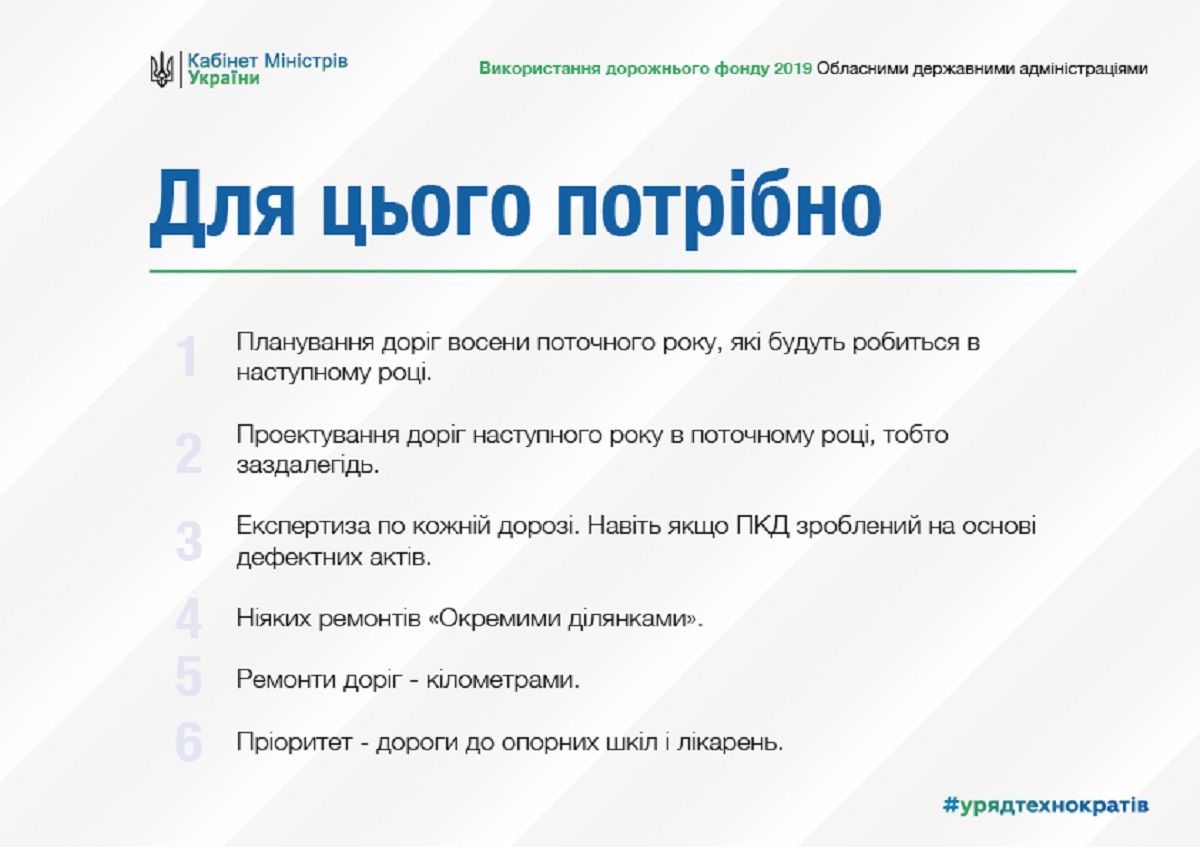 Кабінет Міністрів України

Використання дорожнього фонду 2019 Обласними державними адміністраціями

Для цього потрібно

1 Планування доріг восени поточного року, які будуть робиться в наступному році.

2 Проектування доріг наступного року в поточному році, тобто заздалегідь.

3 Експертиза по кожній дорозі. Навіть якщо ПКД зроблений на основі дефектних актів.

4 Ніяких ремонтів «Окремими ділянками».

5 Ремонти доріг - кілометрами.

6 Пріоритет - дороги до опорних шкіл і лікарень.

#урядтехнократів